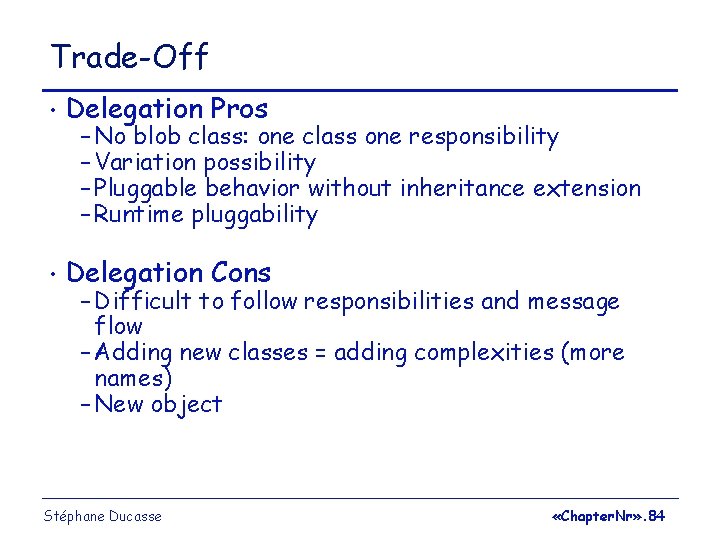 Trade-Off

• Delegation Pros
– No blob class: one class one responsibility
– Variation possibility
– Pluggable behavior without inheritance extension
– Runtime pluggability

• Delegation Cons
– Difficult to follow responsibilities and message flow
– Adding new classes = adding complexities (more names)
– New object

Stéphane Ducasse

«ChapterNr».84